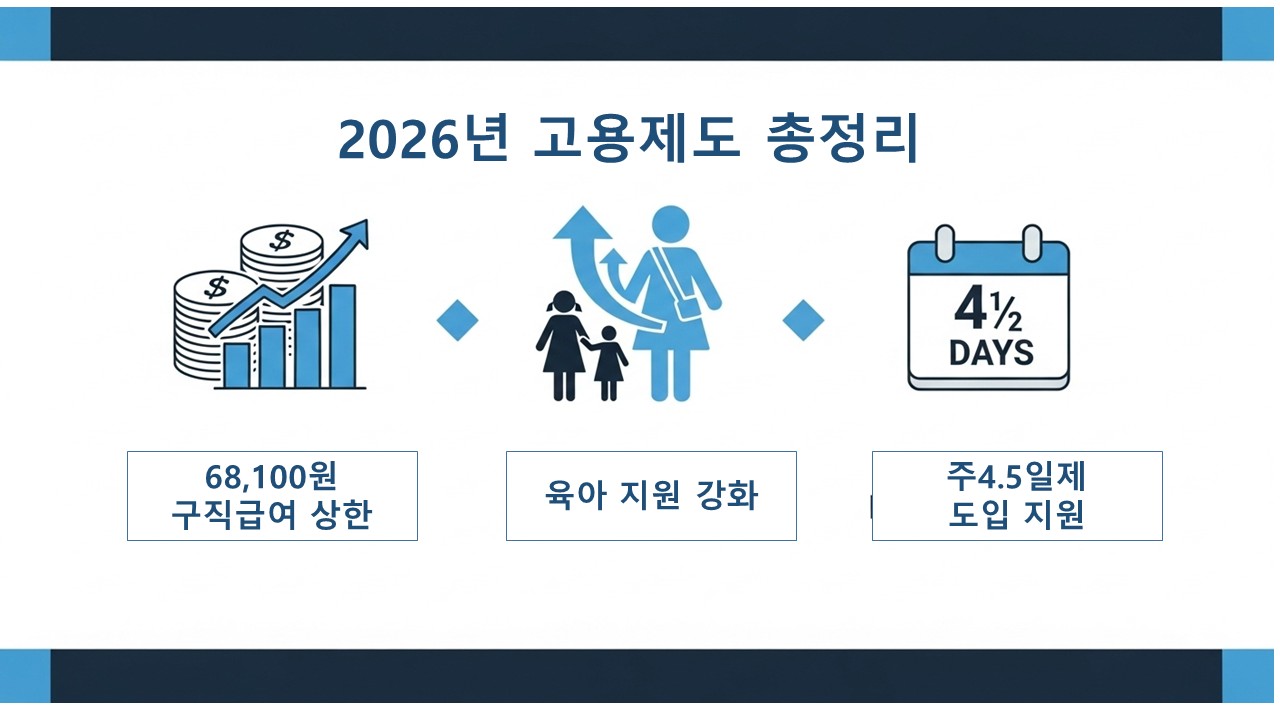 2026년 고용제도 총정리

$

$

4½
DAYS

68,100원
구직급여 상한

육아 지원 강화

주4.5일제
도입 지원